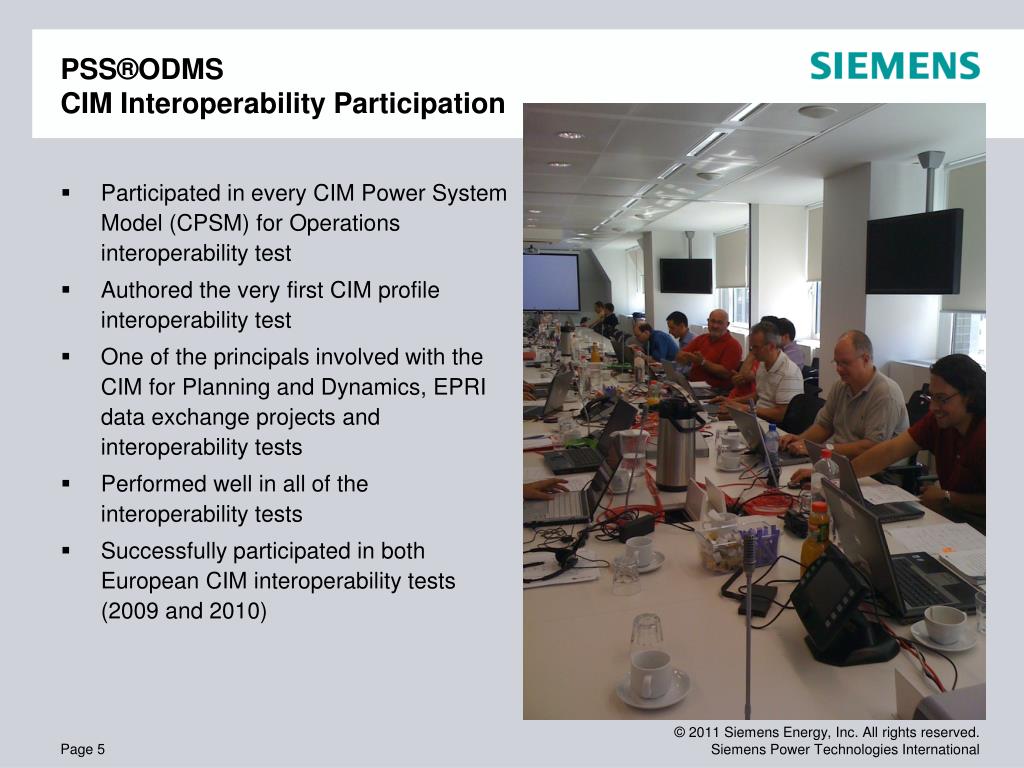 PSS®ODMS
CIM Interoperability Participation

SIEMENS

▪ Participated in every CIM Power System Model (CPSM) for Operations interoperability test
▪ Authored the very first CIM profile interoperability test
▪ One of the principals involved with the CIM for Planning and Dynamics, EPRI data exchange projects and interoperability tests
▪ Performed well in all of the interoperability tests
▪ Successfully participated in both European CIM interoperability tests (2009 and 2010)

Page 5

© 2011 Siemens Energy, Inc. All rights reserved.
Siemens Power Technologies International